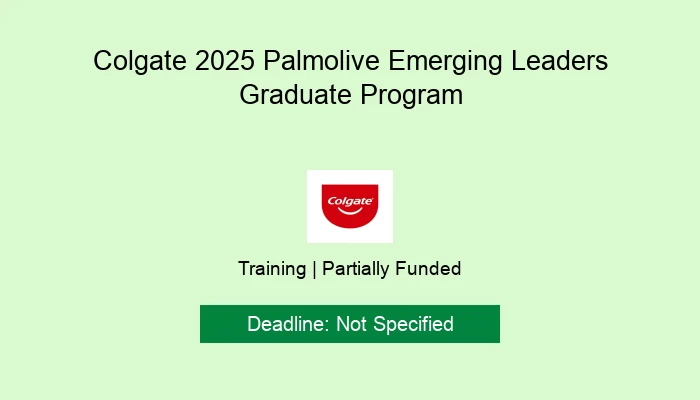 Colgate 2025 Palmolive Emerging Leaders Graduate Program

Colgate

Training | Partially Funded

Deadline: Not Specified